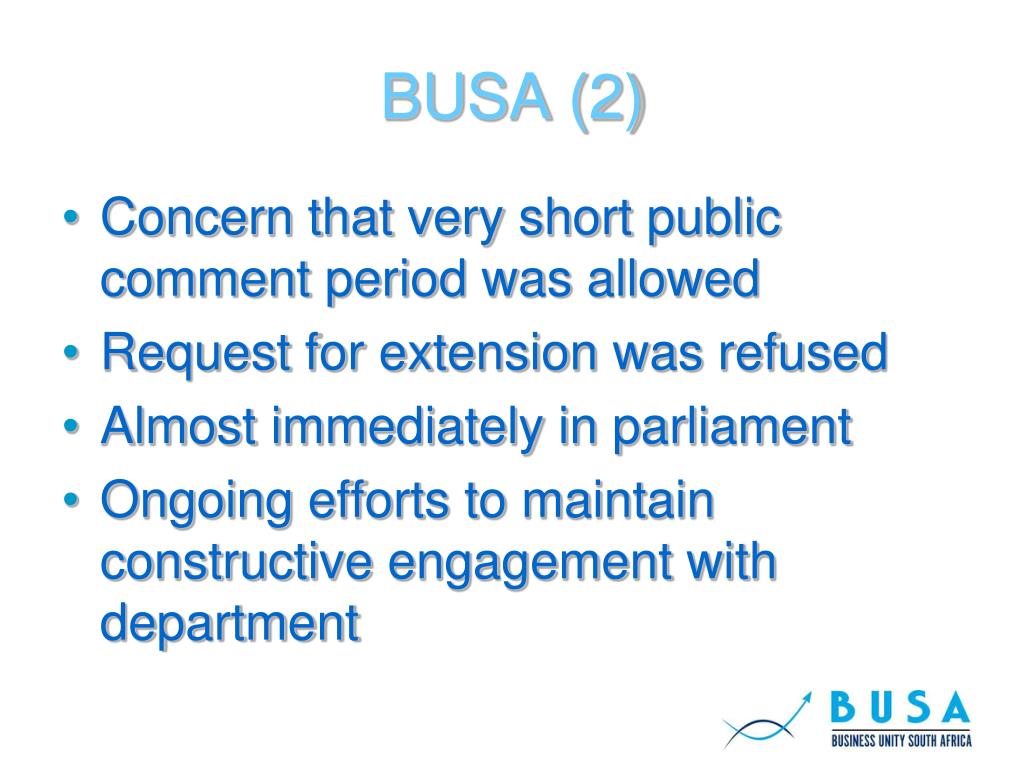 BUSA (2)

• Concern that very short public comment period was allowed
• Request for extension was refused
• Almost immediately in parliament
• Ongoing efforts to maintain constructive engagement with department

BUSA
BUSINESS UNITY SOUTH AFRICA